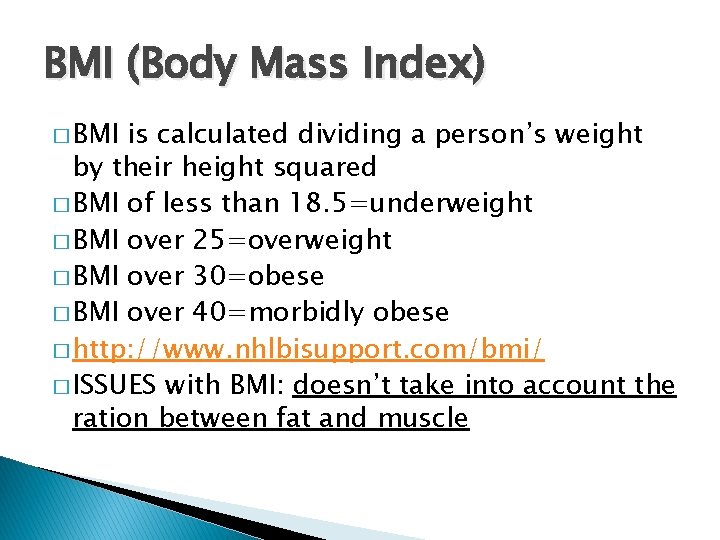 BMI (Body Mass Index)

□ BMI is calculated dividing a person's weight by their height squared
□ BMI of less than 18.5=underweight
□ BMI over 25=overweight
□ BMI over 30=obese
□ BMI over 40=morbidly obese
□ http://www.nhlbisupport.com/bmi/
□ ISSUES with BMI: doesn't take into account the ration between fat and muscle